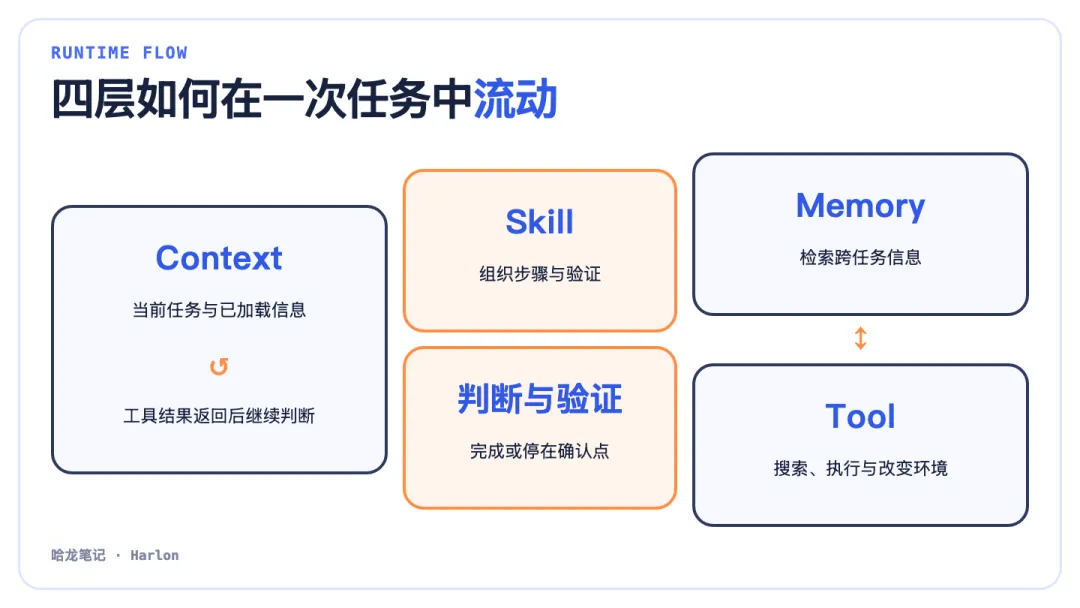 RUNTIME FLOW

四层如何在一次任务中流动

Context

当前任务与已加载信息

↺

工具结果返回后继续判断

Skill

组织步骤与验证

判断与验证

完成或停在确认点

Memory

检索跨任务信息

↕

Tool

搜索、执行与改变环境

哈龙笔记 · Harlon